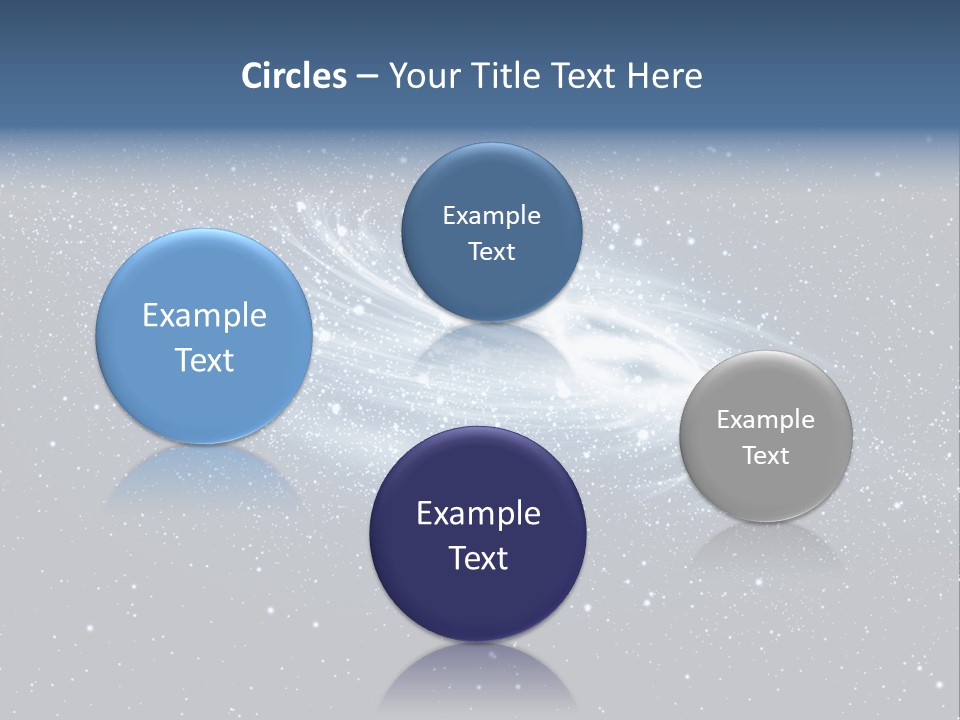 Circles – Your Title Text Here

Example Text

Example Text

Example Text

Example Text